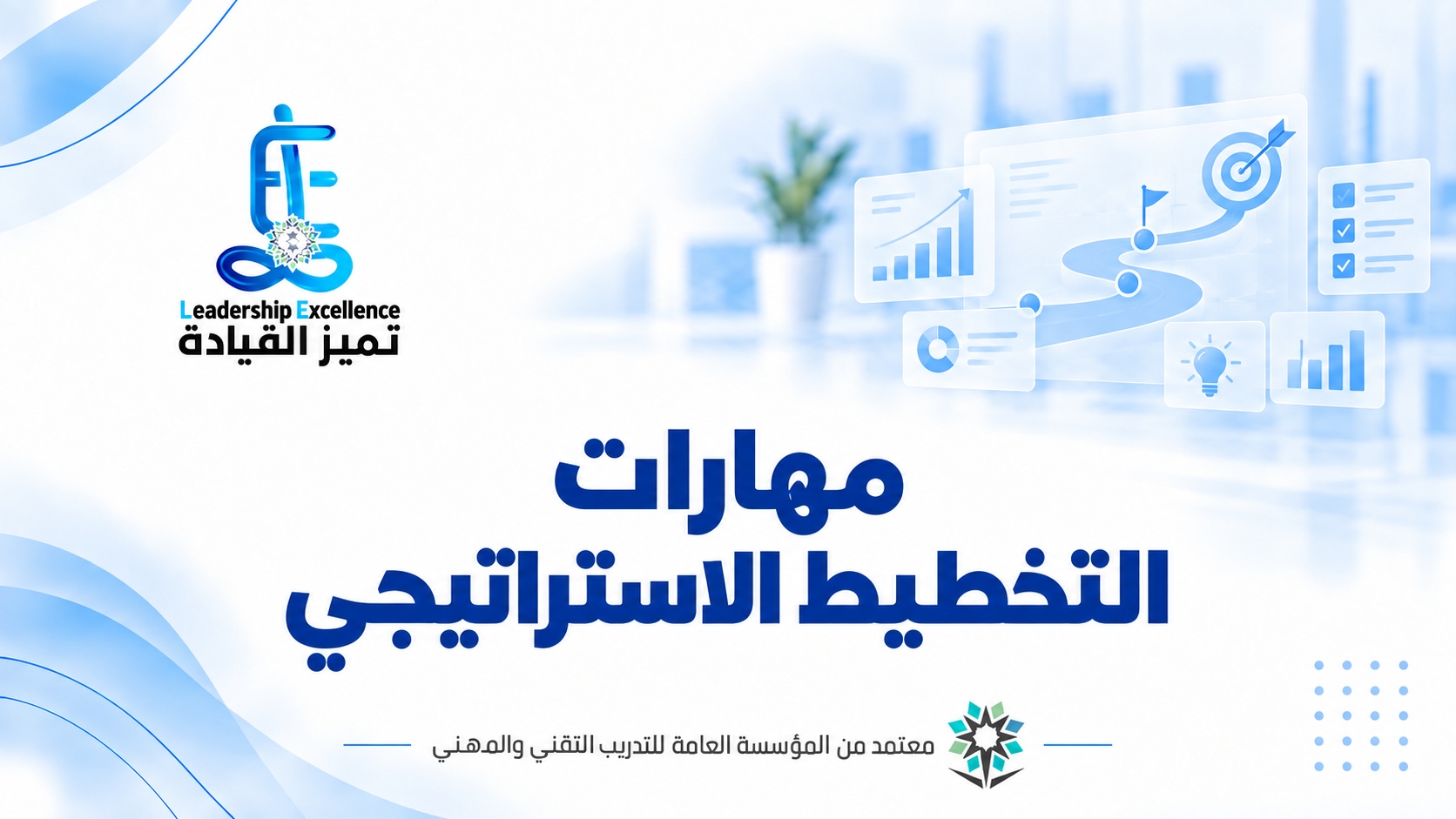 Leadership Excellence
تميز القيادة

مهارات
التخطيط الاستراتيجي

معتمد من المؤسسة العامة للتدريب التقني والمهني